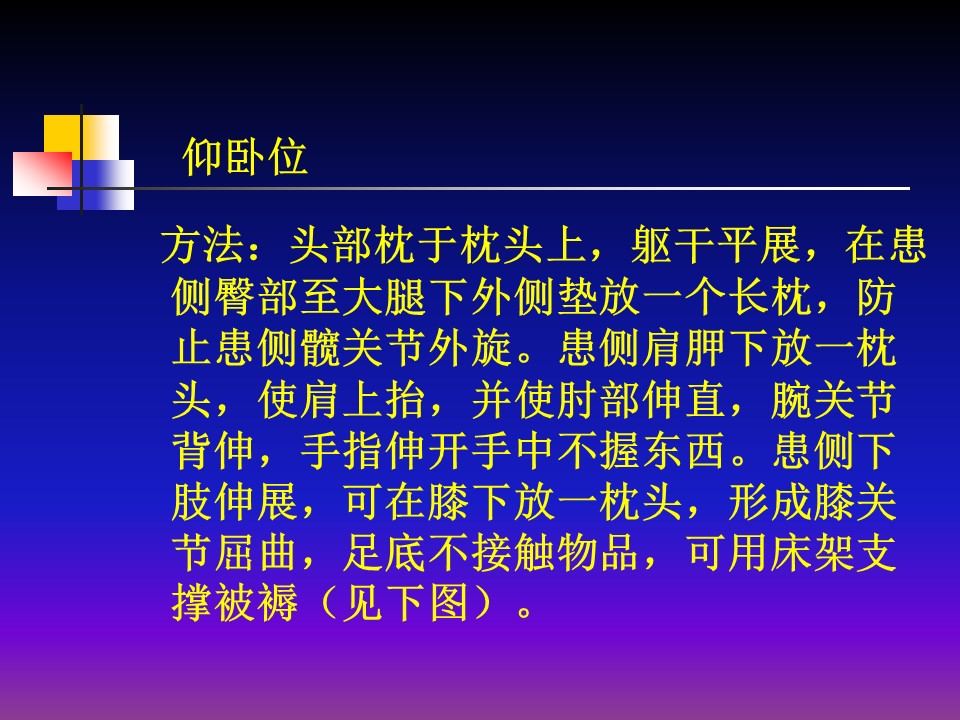 仰卧位

方法：头部枕于枕头上，躯干平展，在患侧臀部至大腿下外侧垫放一个长枕，防止患侧髋关节外旋。患侧肩胛下放一枕头，使肩上抬，并使肘部伸直，腕关节背伸，手指伸开手中不握东西。患侧下肢伸展，可在膝下放一枕头，形成膝关节屈曲，足底不接触物品，可用床架支撑被褥（见下图）。